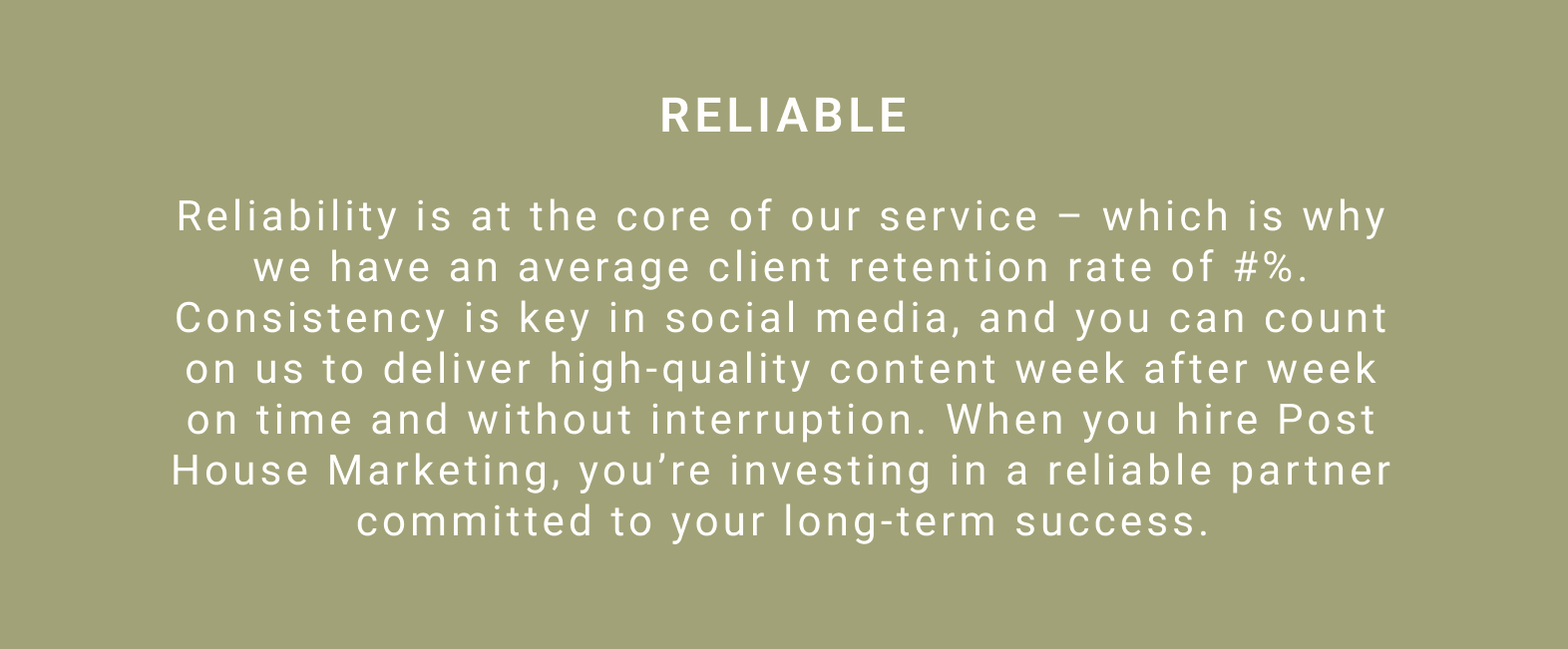 RELIABLE

Reliability is at the core of our service – which is why we have an average client retention rate of #%. Consistency is key in social media, and you can count on us to deliver high-quality content week after week on time and without interruption. When you hire Post House Marketing, you’re investing in a reliable partner committed to your long-term success.